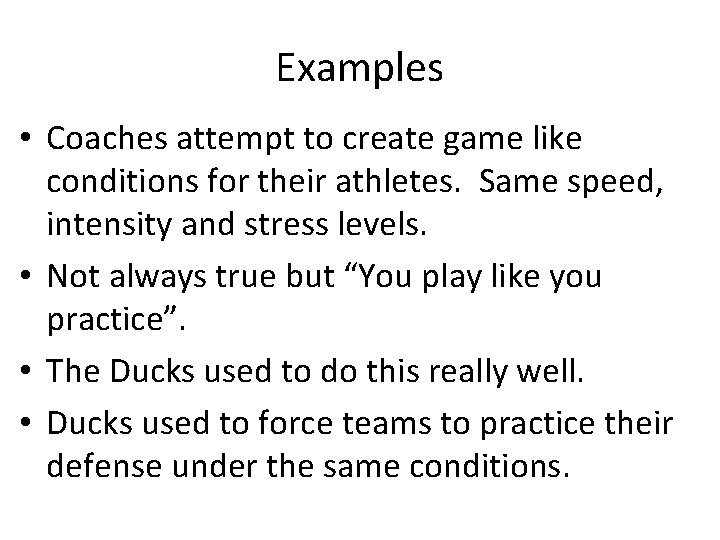 Examples

• Coaches attempt to create game like conditions for their athletes.  Same speed, intensity and stress levels.

• Not always true but “You play like you practice”.

• The Ducks used to do this really well.

• Ducks used to force teams to practice their defense under the same conditions.